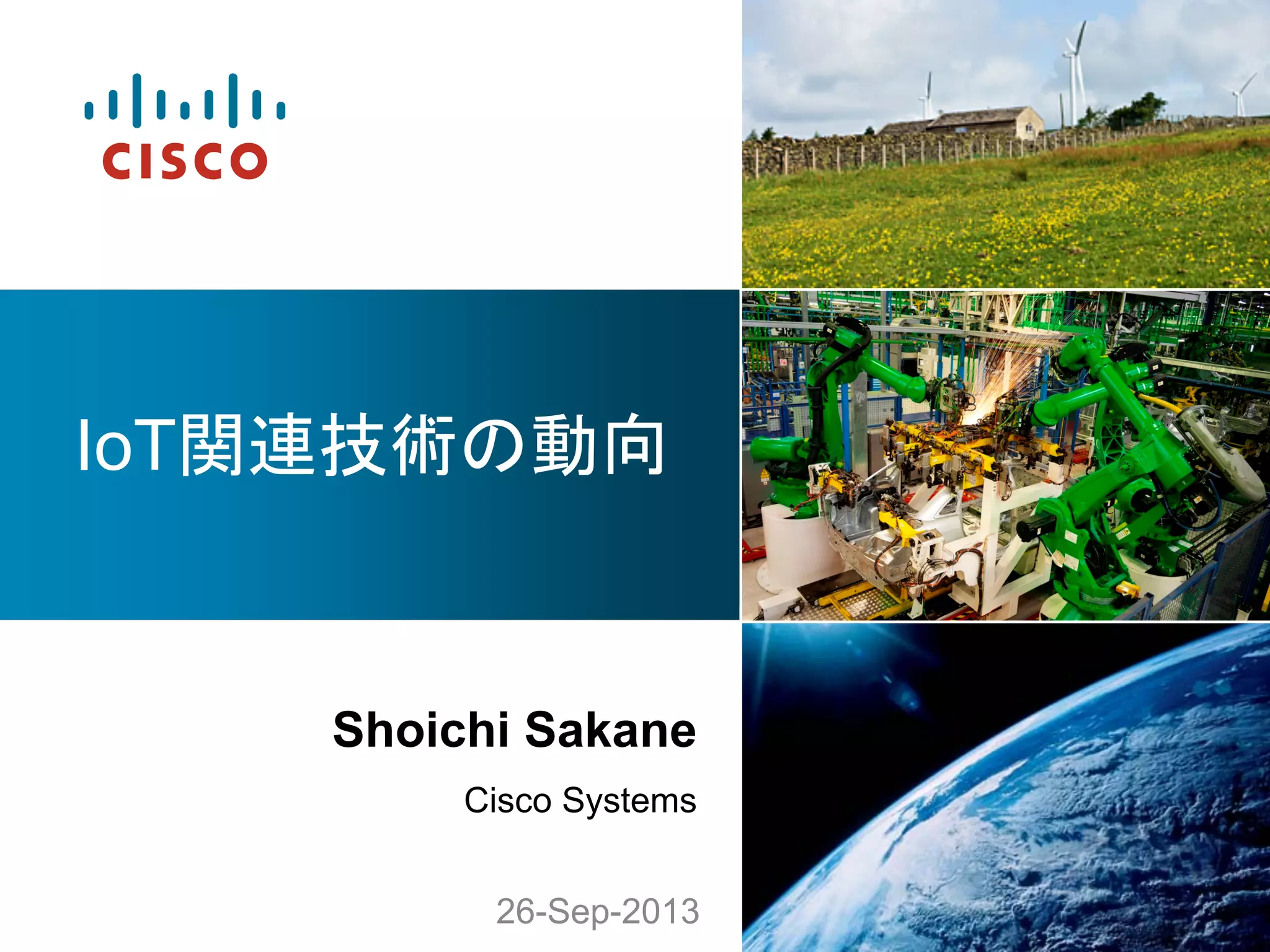 CISCO

IoT関連技術の動向

Shoichi Sakane

Cisco Systems

26-Sep-2013